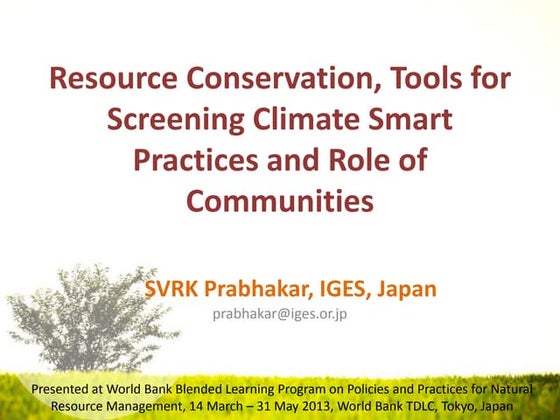 Resource Conservation, Tools for Screening Climate Smart Practices and Role of Communities

SVRK Prabhakar, IGES, Japan

prabhakar@iges.or.jp

Presented at World Bank Blended Learning Program on Policies and Practices for Natural Resource Management, 14 March – 31 May 2013, World Bank TDLC, Tokyo, Japan